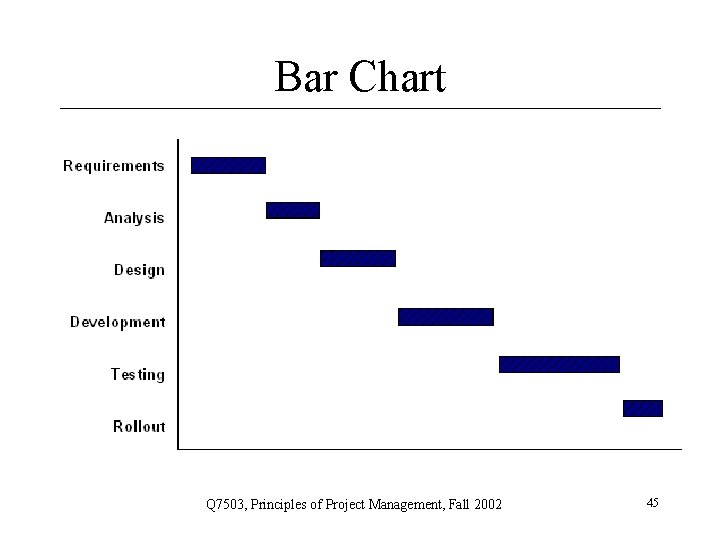 Bar Chart

Requirements

Analysis

Design

Development

Testing

Rollout

Q7503, Principles of Project Management, Fall 2002

45